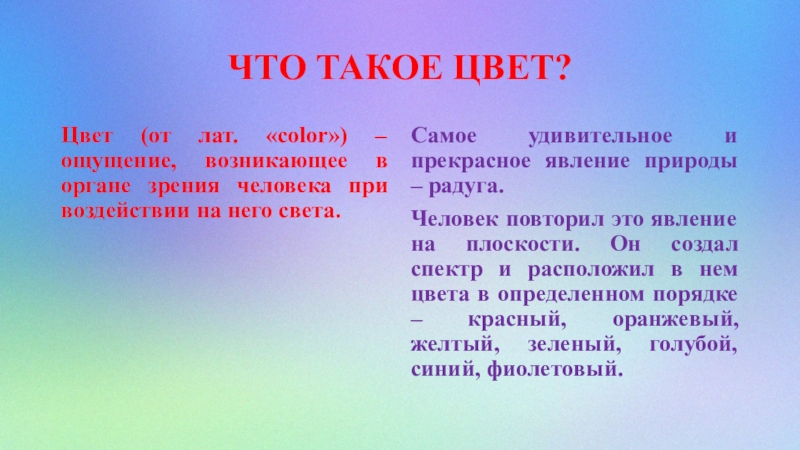 ЧТО ТАКОЕ ЦВЕТ?

Цвет (от лат. «color») – ощущение, возникающее в органе зрения человека при воздействии на него света.

Самое удивительное и прекрасное явление природы – радуга.

Человек повторил это явление на плоскости. Он создал спектр и расположил в нем цвета в определенном порядке – красный, оранжевый, желтый, зеленый, голубой, синий, фиолетовый.